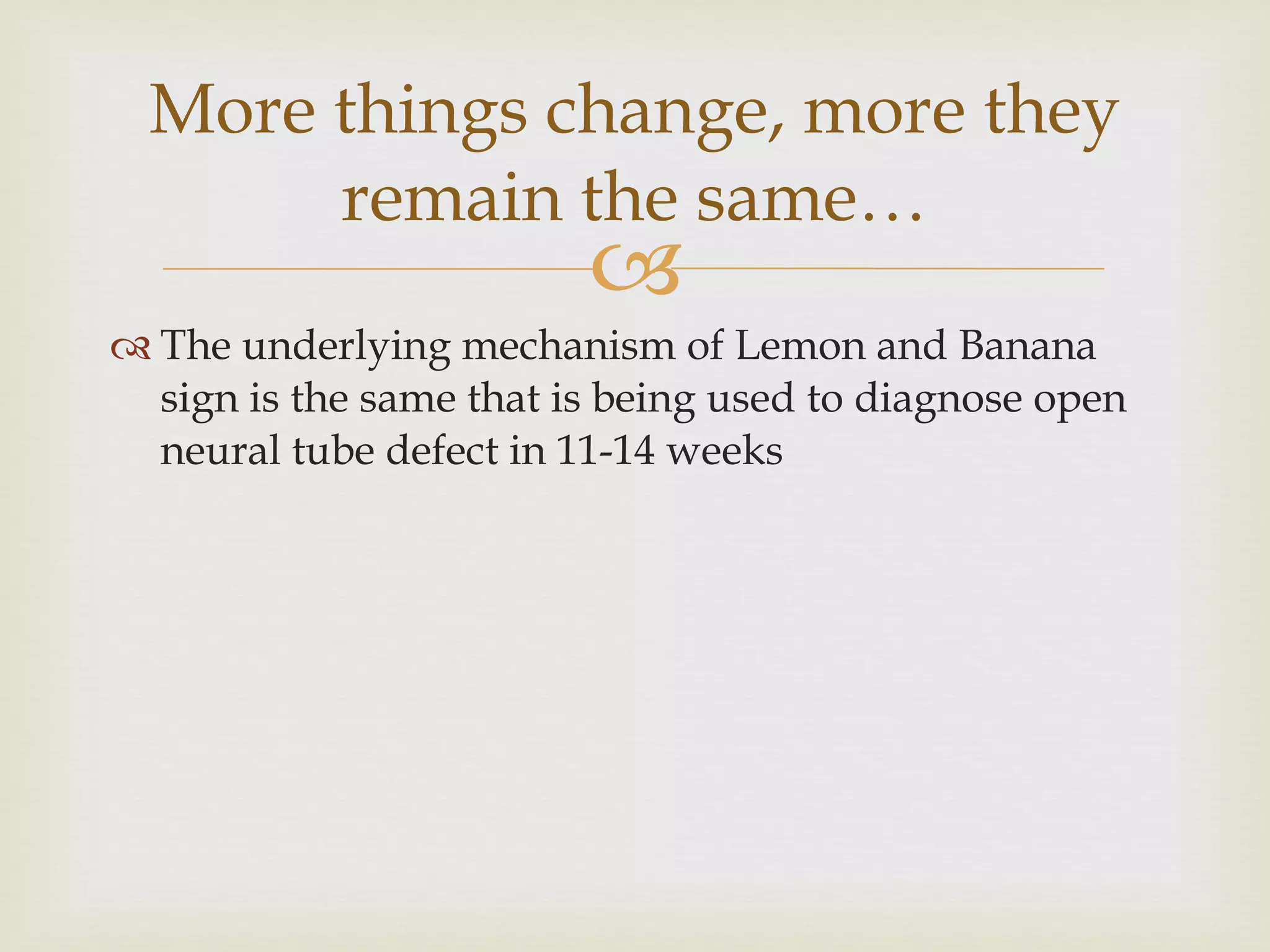 More things change, more they remain the same…

The underlying mechanism of Lemon and Banana sign is the same that is being used to diagnose open neural tube defect in 11-14 weeks